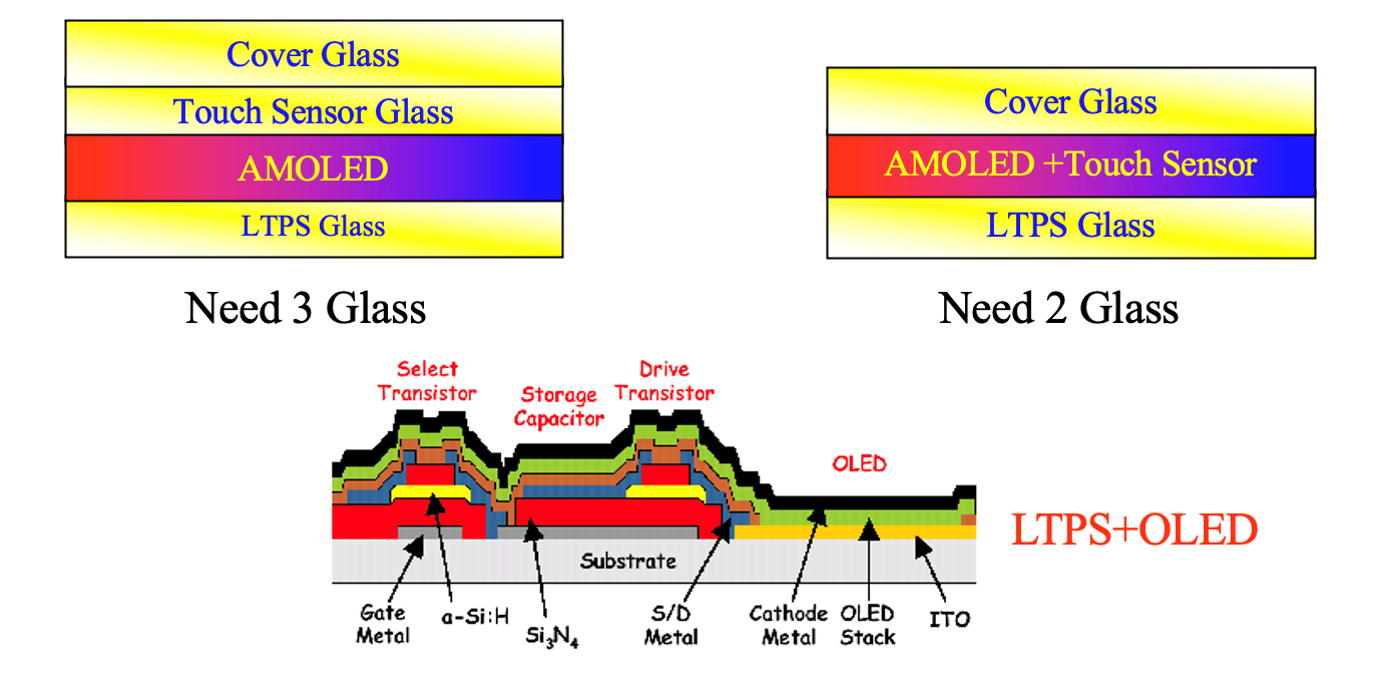 Cover Glass
Touch Sensor Glass
AMOLED
LTPS Glass

Need 3 Glass

Cover Glass
AMOLED +Touch Sensor
LTPS Glass

Need 2 Glass

Select Transistor
Storage Capacitor
Drive Transistor
OLED
Substrate
Gate Metal
a-Si:H
$Si_3N_4$
S/D Metal
Cathode Metal
OLED Stack
ITO

LTPS+OLED